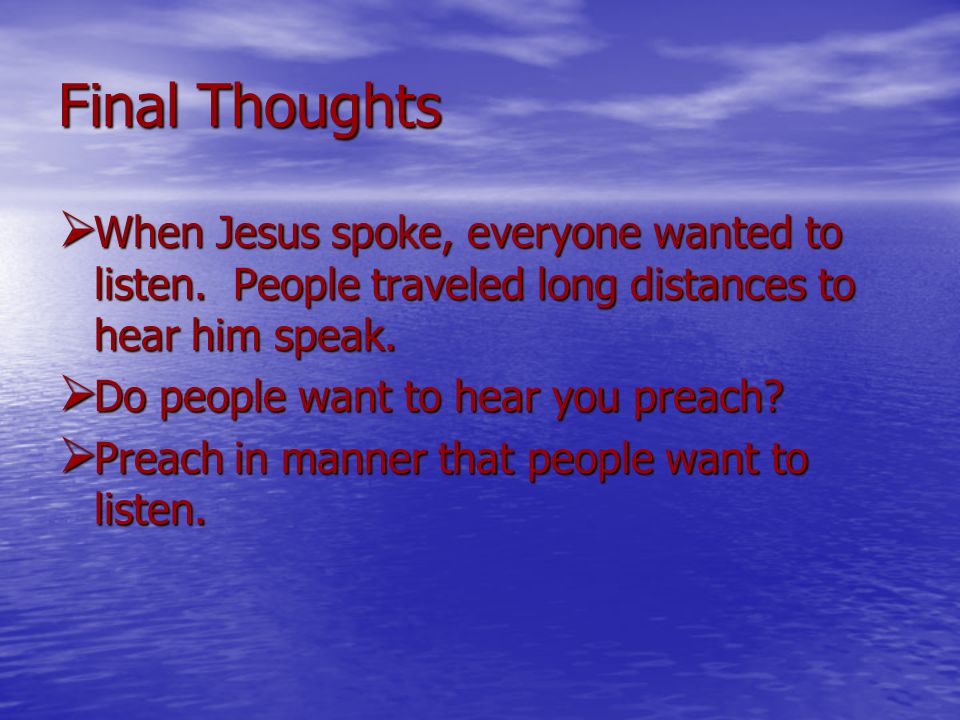 Final Thoughts

➢When Jesus spoke, everyone wanted to listen.  People traveled long distances to hear him speak.

➢Do people want to hear you preach?

➢Preach in manner that people want to listen.